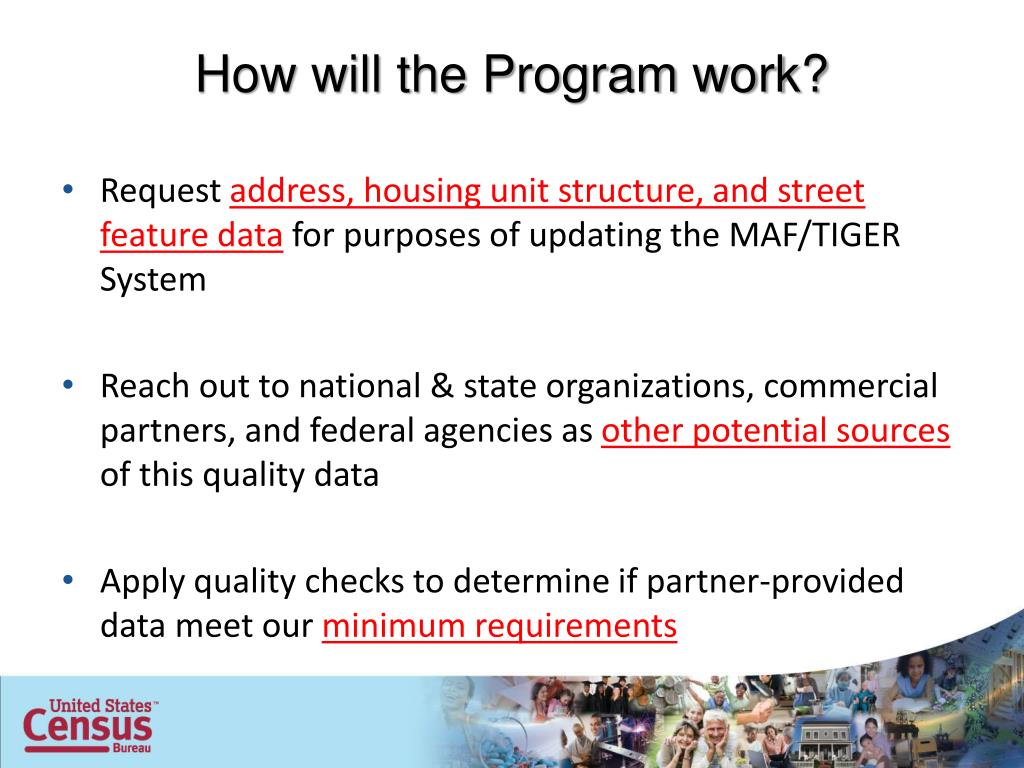 How will the Program work?

• Request address, housing unit structure, and street feature data for purposes of updating the MAF/TIGER System

• Reach out to national & state organizations, commercial partners, and federal agencies as other potential sources of this quality data

• Apply quality checks to determine if partner-provided data meet our minimum requirements

United States™
Census
Bureau